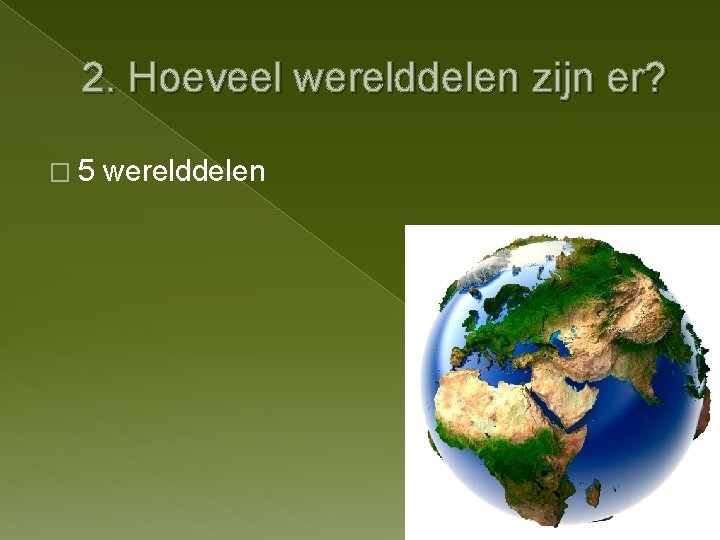 2. Hoeveel werelddelen zijn er?

□ 5 werelddelen